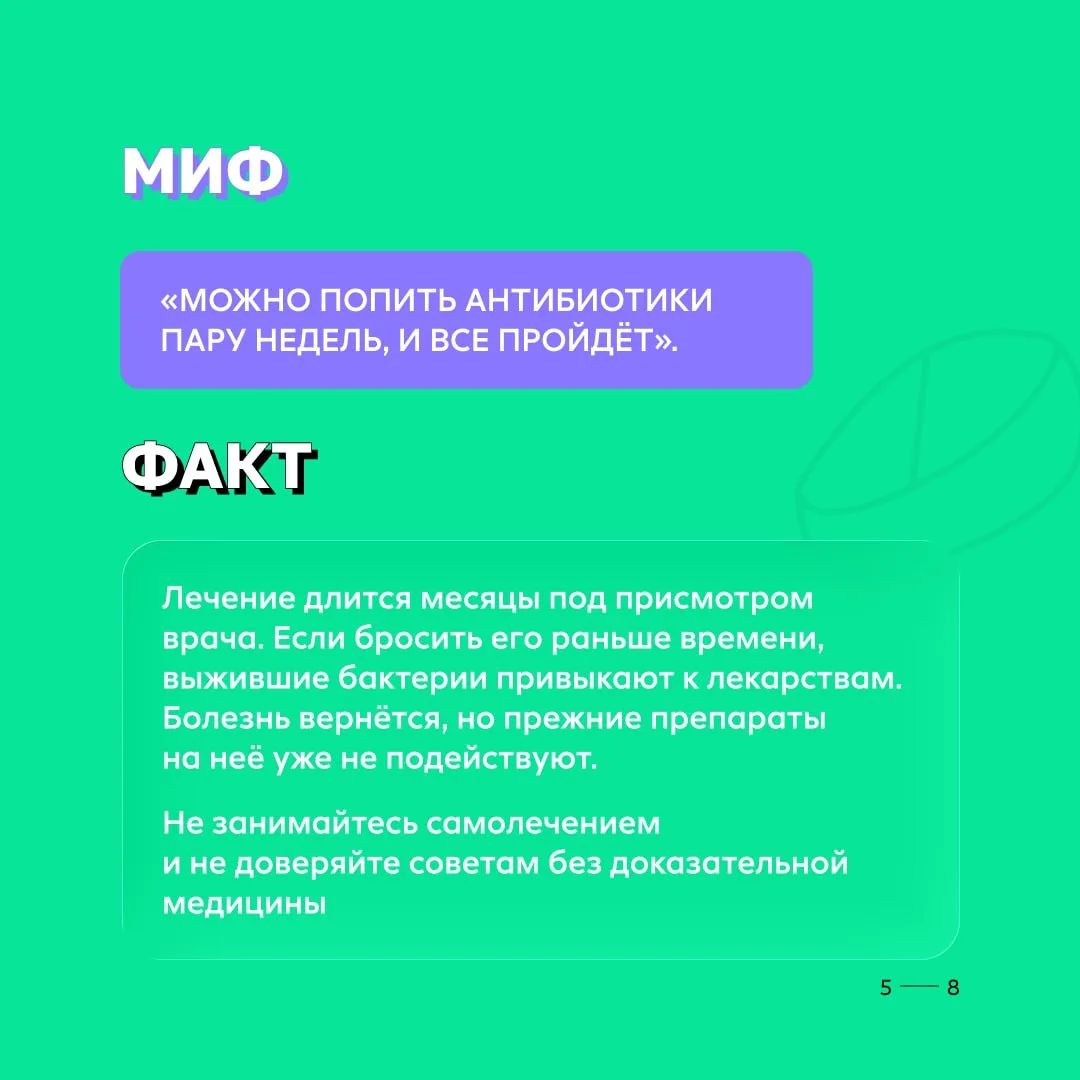 МИФ

«МОЖНО ПОПИТЬ АНТИБИОТИКИ ПАРУ НЕДЕЛЬ, И ВСЕ ПРОЙДЁТ».

ФАКТ

Лечение длится месяцы под присмотром врача. Если бросить его раньше времени, выжившие бактерии привыкают к лекарствам. Болезнь вернётся, но прежние препараты на неё уже не подействуют.

Не занимайтесь самолечением и не доверяйте советам без доказательной медицины

5 — 8